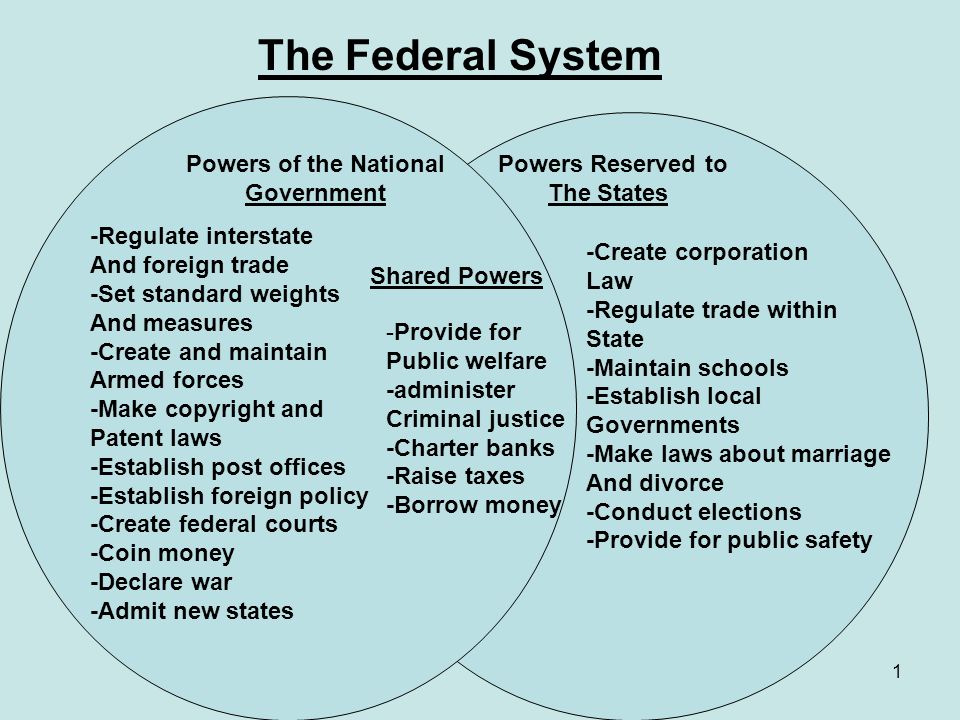 The Federal System

Powers of the National Government

-Regulate interstate And foreign trade
-Set standard weights And measures
-Create and maintain Armed forces
-Make copyright and Patent laws
-Establish post offices
-Establish foreign policy
-Create federal courts
-Coin money
-Declare war
-Admit new states

Shared Powers

-Provide for Public welfare
-administer Criminal justice
-Charter banks
-Raise taxes
-Borrow money

Powers Reserved to The States

-Create corporation Law
-Regulate trade within State
-Maintain schools
-Establish local Governments
-Make laws about marriage And divorce
-Conduct elections
-Provide for public safety

1